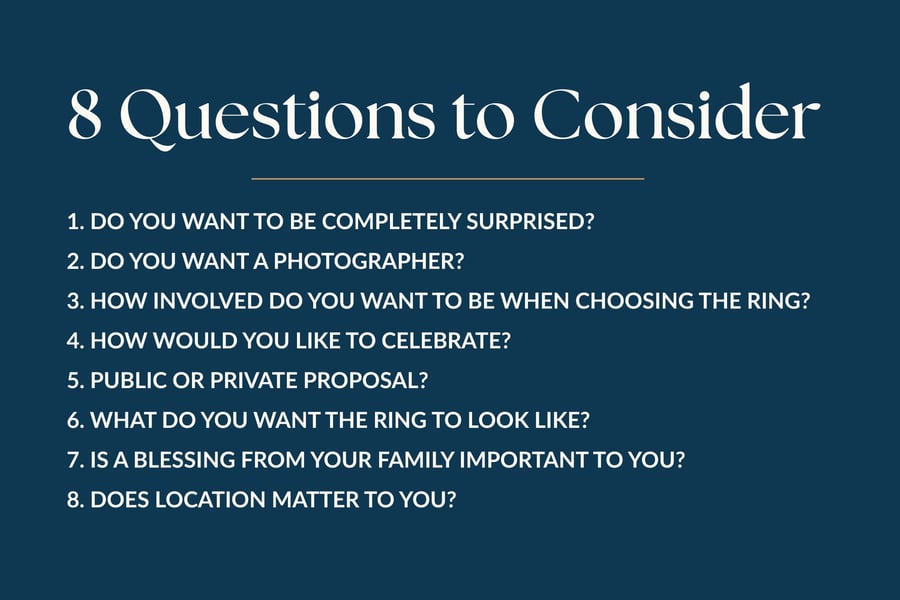 8 Questions to Consider

1. DO YOU WANT TO BE COMPLETELY SURPRISED?
2. DO YOU WANT A PHOTOGRAPHER?
3. HOW INVOLVED DO YOU WANT TO BE WHEN CHOOSING THE RING?
4. HOW WOULD YOU LIKE TO CELEBRATE?
5. PUBLIC OR PRIVATE PROPOSAL?
6. WHAT DO YOU WANT THE RING TO LOOK LIKE?
7. IS A BLESSING FROM YOUR FAMILY IMPORTANT TO YOU?
8. DOES LOCATION MATTER TO YOU?